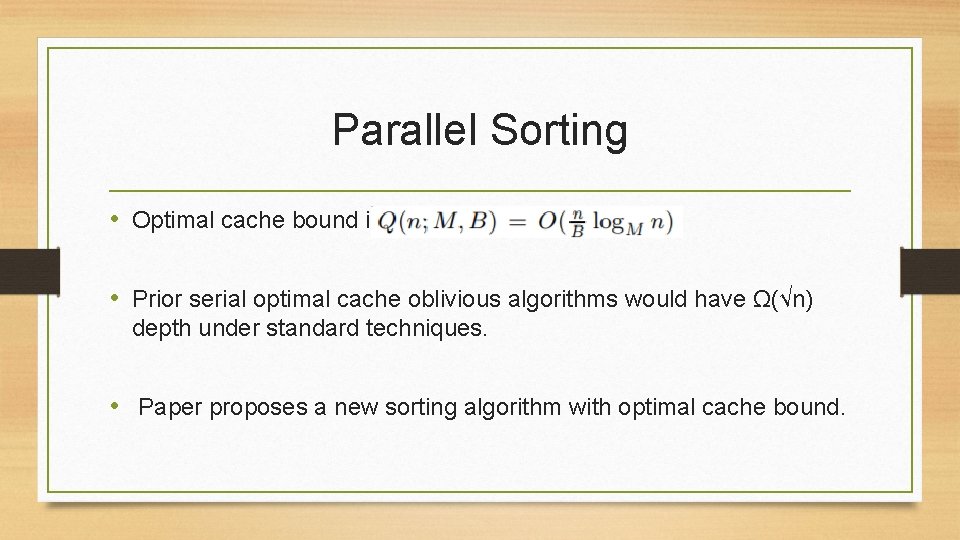 Parallel Sorting

• Optimal cache bound i $Q(n; M, B) = O(\frac{n}{B} \log_M n)$

• Prior serial optimal cache oblivious algorithms would have Ω(√n) depth under standard techniques.

• Paper proposes a new sorting algorithm with optimal cache bound.